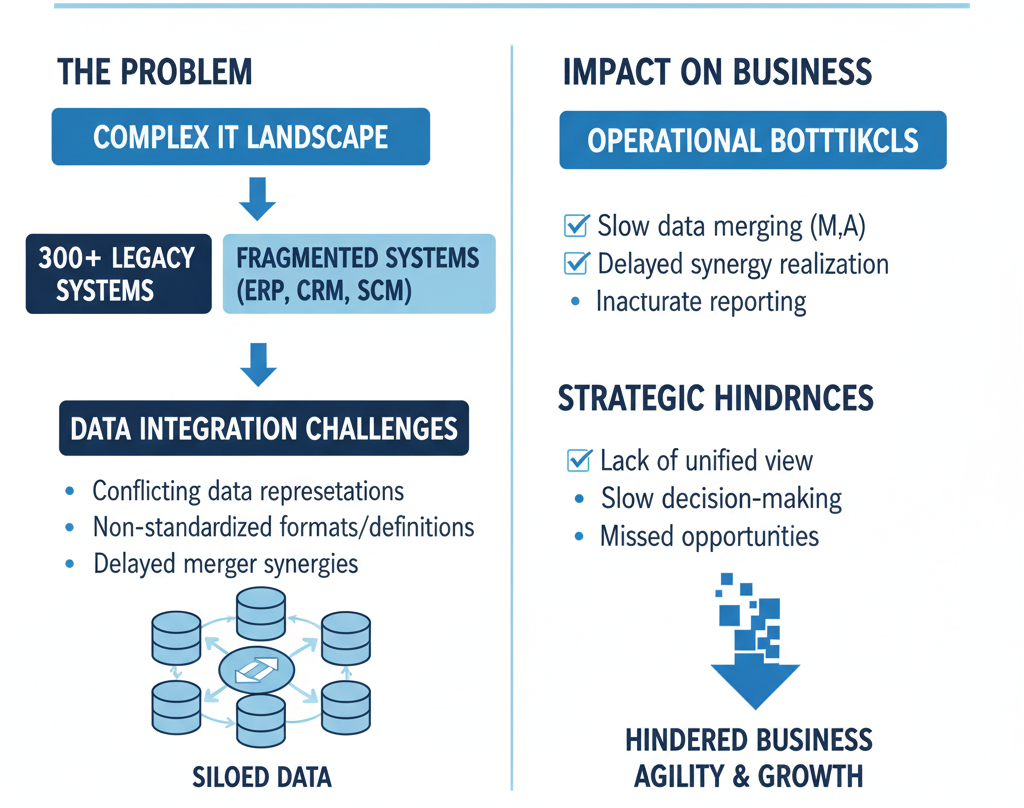 THE PROBLEM

COMPLEX IT LANDSCAPE

300+ LEGACY SYSTEMS

FRAGMENTED SYSTEMS (ERP, CRM, SCM)

DATA INTEGRATION CHALLENGES

• Conflicting data represetations
• Non-standardized formats/definitions
• Delayed merger synergies

SILOED DATA

IMPACT ON BUSINESS

OPERATIONAL BOTTTIKCLS

☑ Slow data merging (M,A)
☑ Delayed synergy realization
• Inacturate reporting

STRATEGIC HINDRNCES

☑ Lack of unified view
• Slow decision-making
• Missed opportunties

HINDERED BUSINESS AGILITY & GROWTH